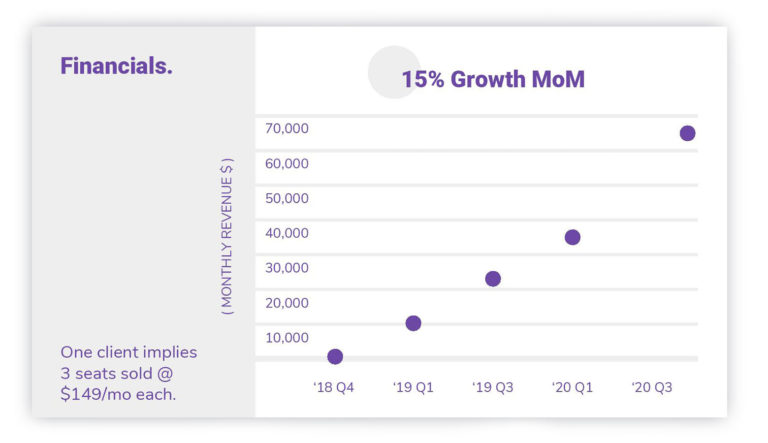 Financials.

One client implies 3 seats sold @ $149/mo each.

15% Growth MoM

( MONTHLY REVENUE $ )

70,000
60,000
50,000
40,000
30,000
20,000
10,000

'18 Q4
'19 Q1
'19 Q3
'20 Q1
'20 Q3